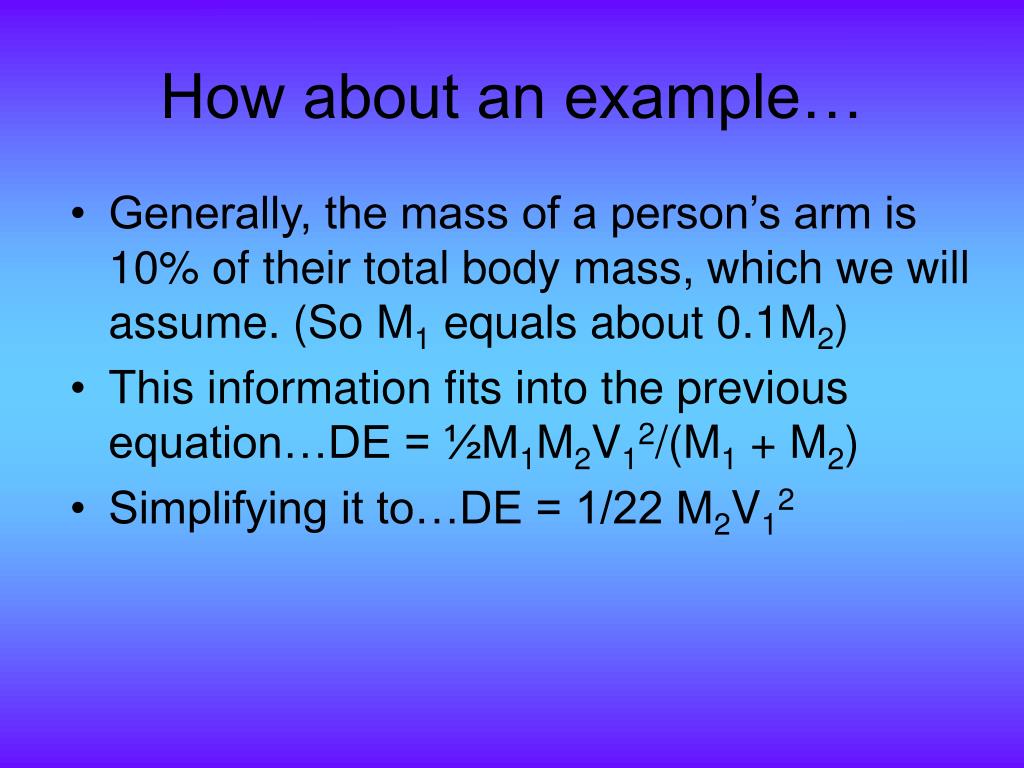 How about an example…

• Generally, the mass of a person's arm is 10% of their total body mass, which we will assume. (So $M_1$ equals about $0.1M_2$)
• This information fits into the previous equation…DE = $½M_1M_2V_1^2/(M_1 + M_2)$
• Simplifying it to…DE = $1/22\ M_2V_1^2$